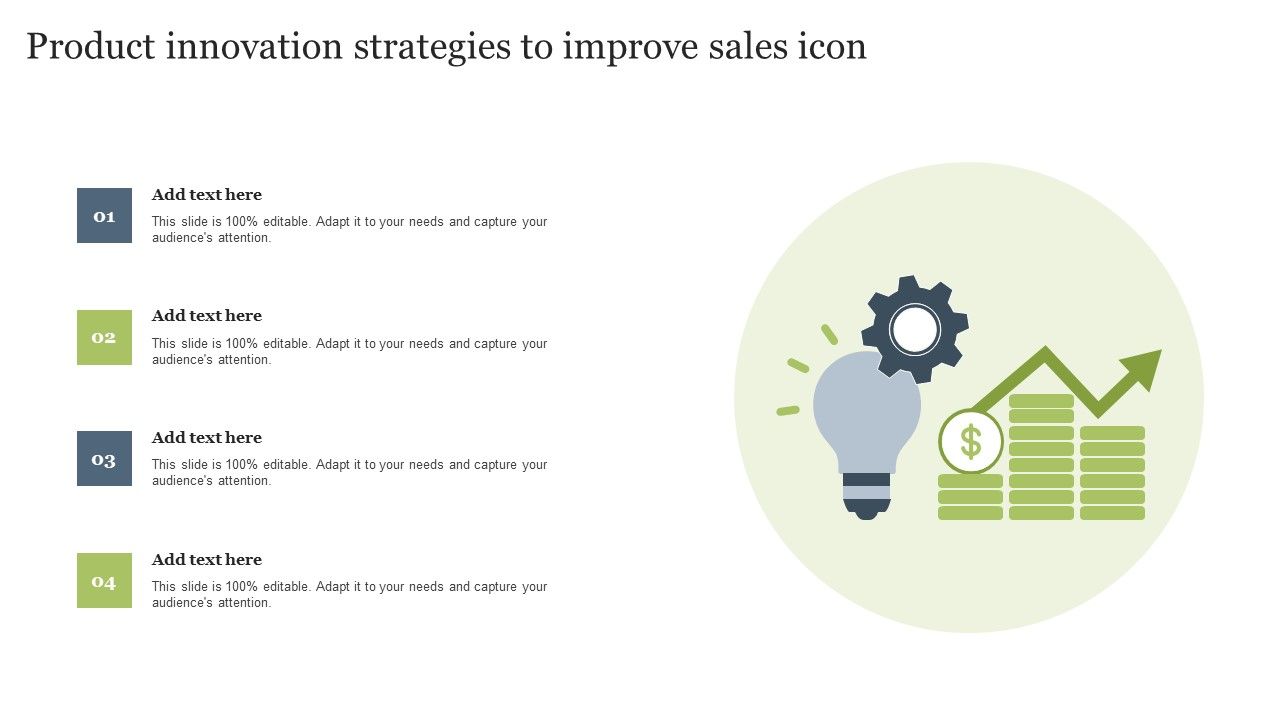 Product innovation strategies to improve sales icon

01

Add text here

This slide is 100% editable. Adapt it to your needs and capture your audience's attention.

02

Add text here

This slide is 100% editable. Adapt it to your needs and capture your audience's attention.

03

Add text here

This slide is 100% editable. Adapt it to your needs and capture your audience's attention.

04

Add text here

This slide is 100% editable. Adapt it to your needs and capture your audience's attention.

$